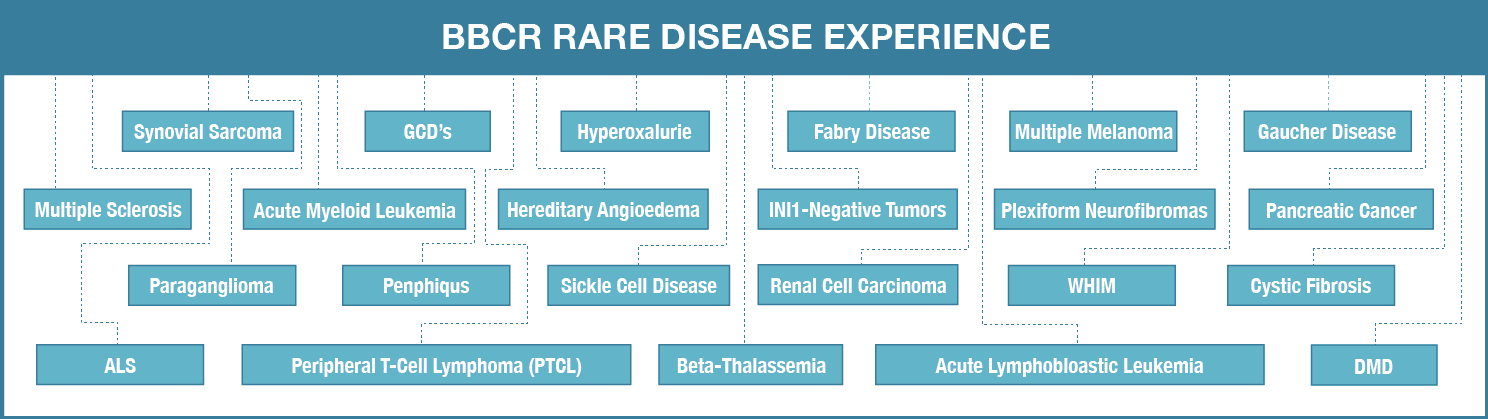 BBCR RARE DISEASE EXPERIENCE

Synovial Sarcoma

GCD's

Hyperoxalurie

Fabry Disease

Multiple Melanoma

Gaucher Disease

Multiple Sclerosis

Acute Myeloid Leukemia

Hereditary Angioedema

INI1-Negative Tumors

Plexiform Neurofibromas

Pancreatic Cancer

Paraganglioma

Penphiqus

Sickle Cell Disease

Renal Cell Carcinoma

WHIM

Cystic Fibrosis

ALS

Peripheral T-Cell Lymphoma (PTCL)

Beta-Thalassemia

Acute Lymphobloastic Leukemia

DMD